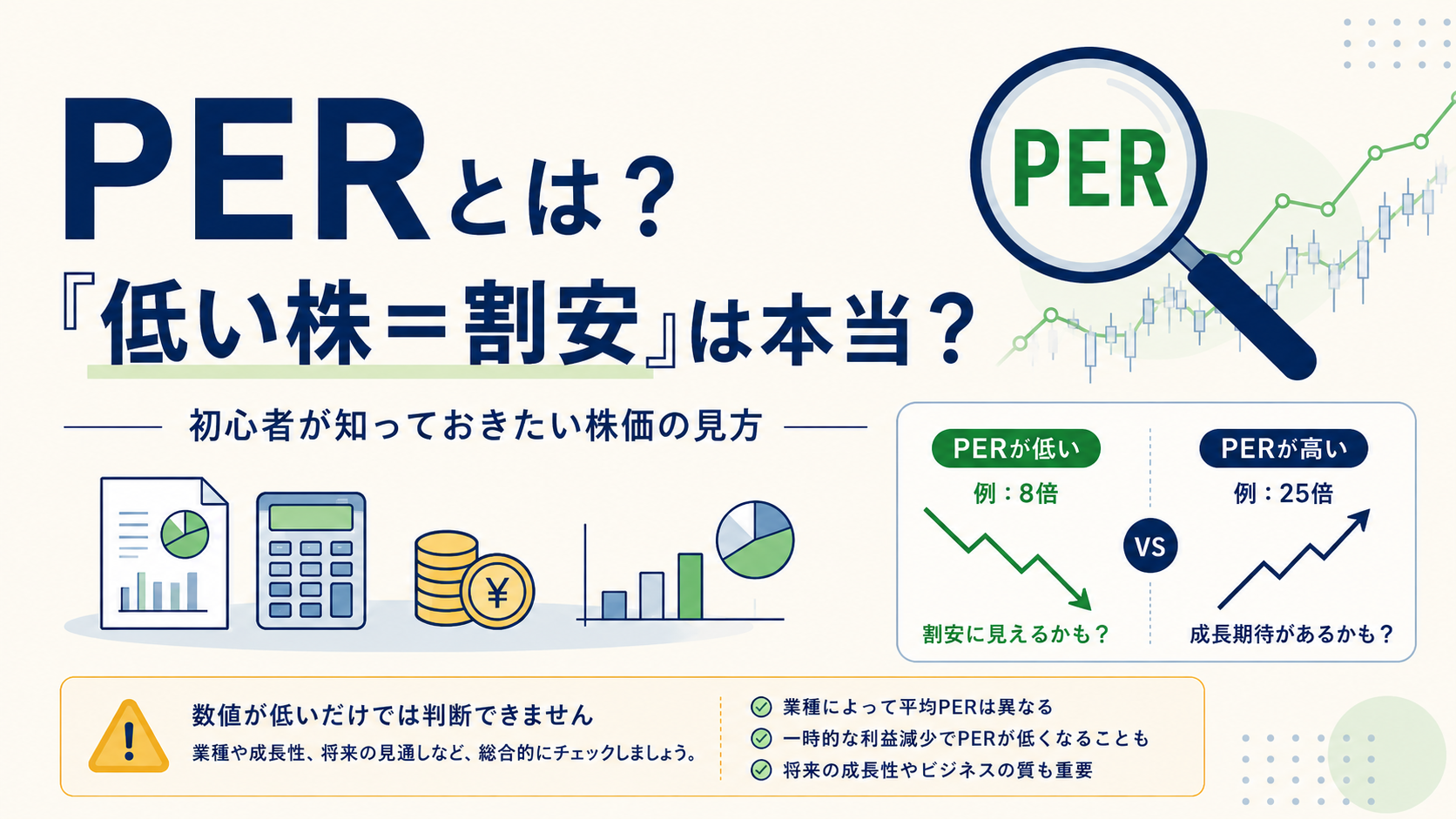 PERとは？
『低い株＝割安』は本当？

初心者が知っておきたい株価の見方

PER

¥

PERが低い
例：8倍
割安に見えるかも？

VS

PERが高い
例：25倍
成長期待があるかも？

!
数値が低いだけでは判断できません
業種や成長性、将来の見通しなど、総合的にチェックしましょう。

業種によって平均PERは異なる
一時的な利益減少でPERが低くなることも
将来の成長性やビジネスの質も重要